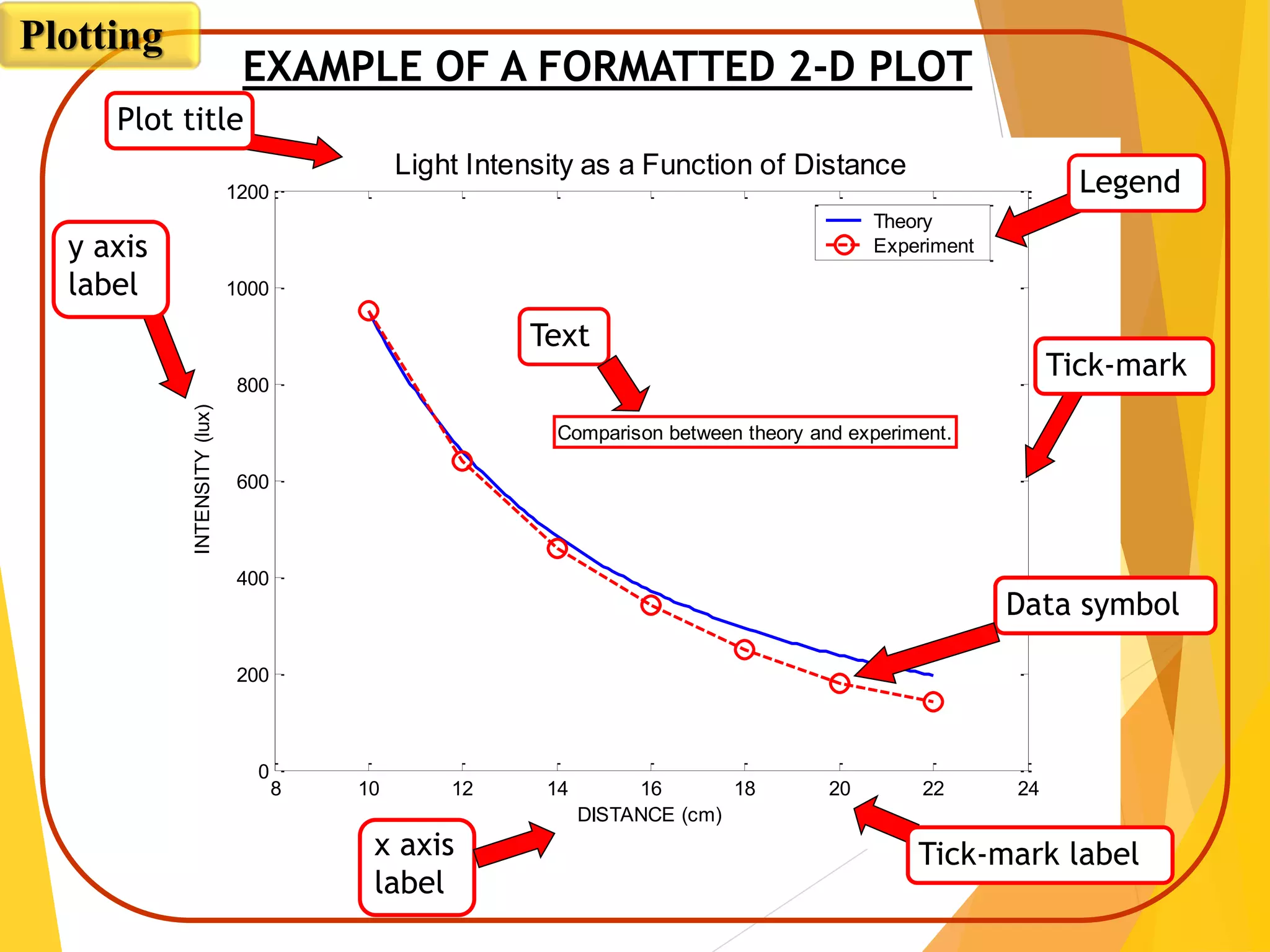 Plotting

EXAMPLE OF A FORMATTED 2-D PLOT

Plot title

Light Intensity as a Function of Distance

Legend

Theory
Experiment

y axis label

Text

Tick-mark

Comparison between theory and experiment.

INTENSITY (lux)

1200
1000
800
600
400
200
0

Data symbol

8 10 12 14 16 18 20 22 24

DISTANCE (cm)

x axis label

Tick-mark label